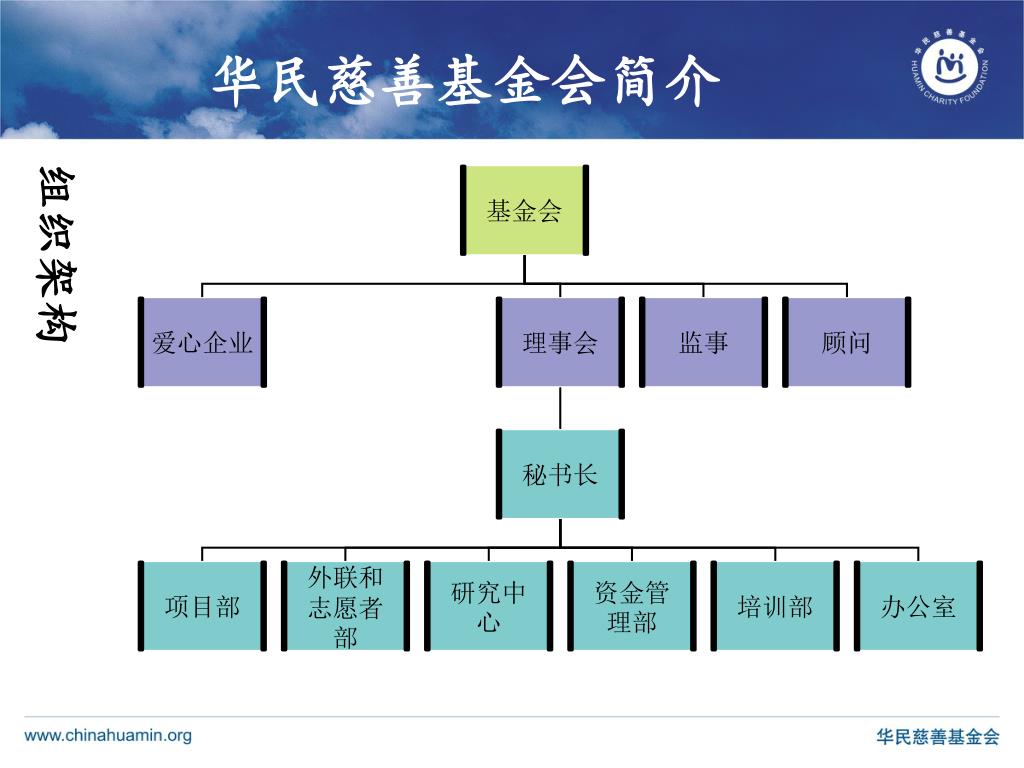 华民慈善基金会简介

华民慈善基金会
HUAMIN CHARITY FOUNDATION

组织架构

基金会

爱心企业

理事会

监事

顾问

秘书长

项目部

外联和志愿者部

研究中心

资金管理部

培训部

办公室

www.chinahuamin.org

华民慈善基金会